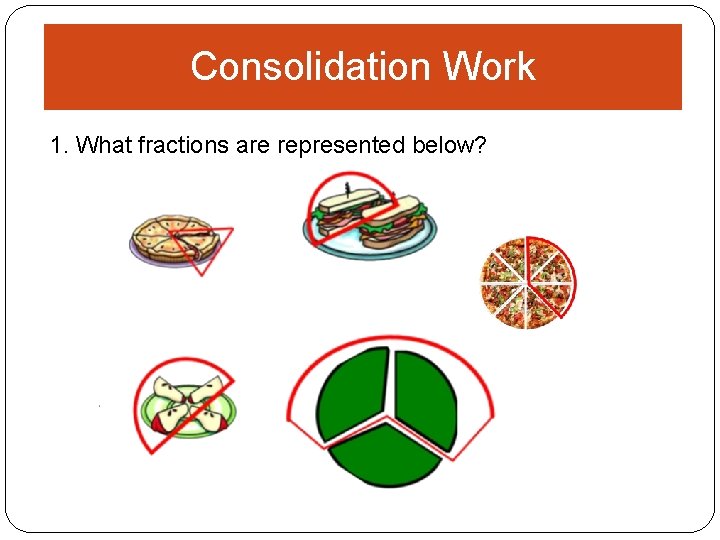 Consolidation Work

1. What fractions are represented below?